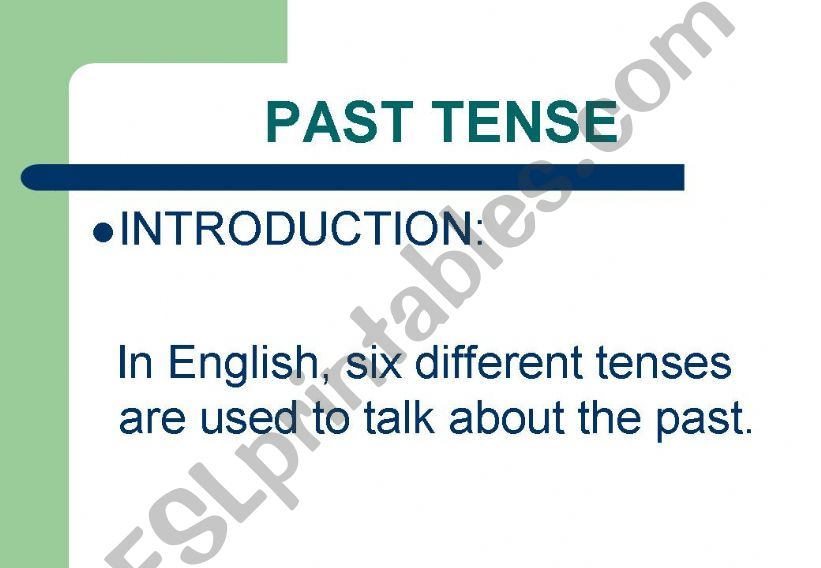 PAST TENSE

● INTRODUCTION:

In English, six different tenses are used to talk about the past.

ESLprintables.com